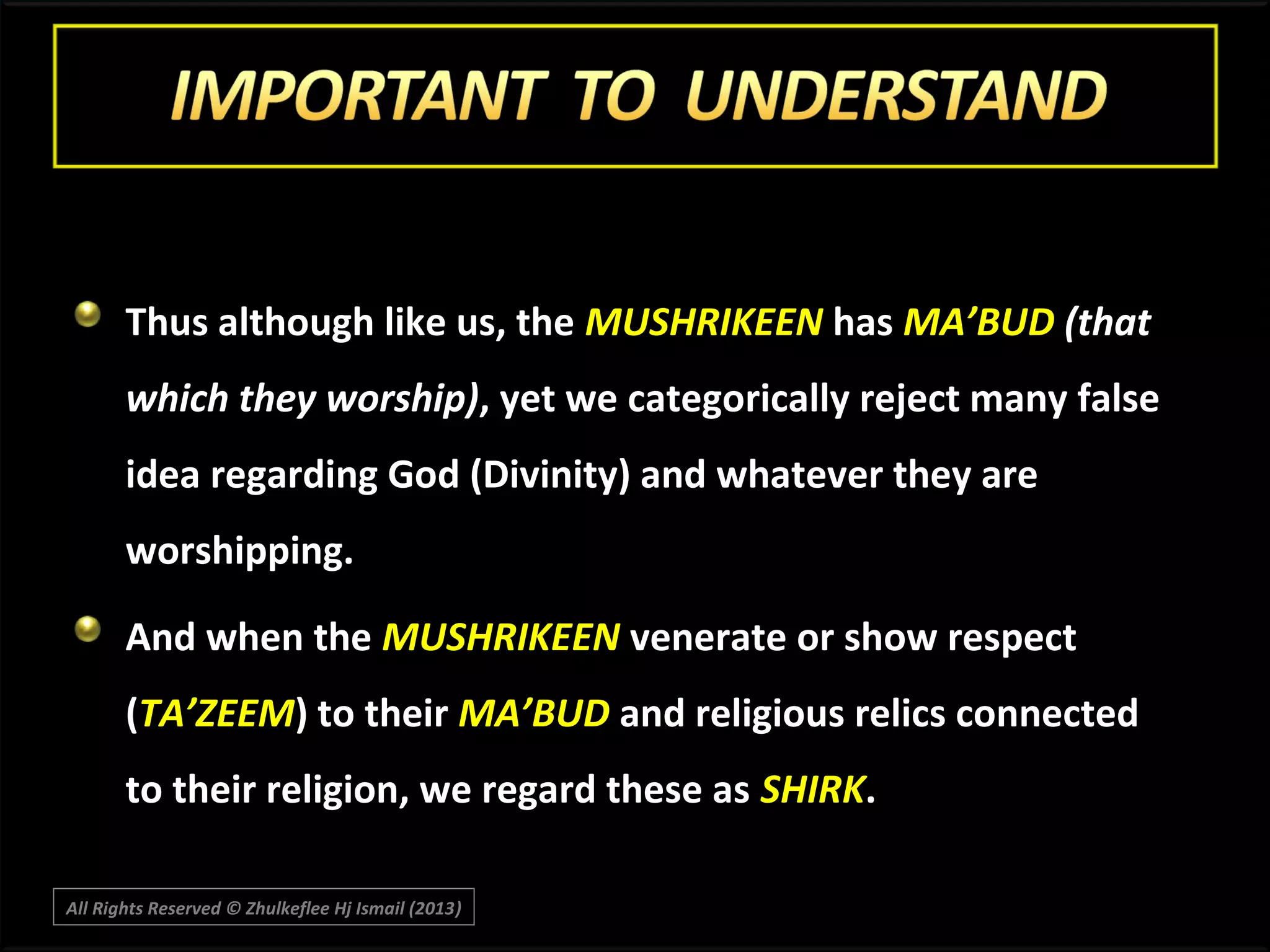 IMPORTANT TO UNDERSTAND

Thus although like us, the MUSHRIKEEN has MA'BUD (that which they worship), yet we categorically reject many false idea regarding God (Divinity) and whatever they are worshipping.

And when the MUSHRIKEEN venerate or show respect (TA'ZEEM) to their MA'BUD and religious relics connected to their religion, we regard these as SHIRK.

All Rights Reserved © Zhulkeflee Hj Ismail (2013)